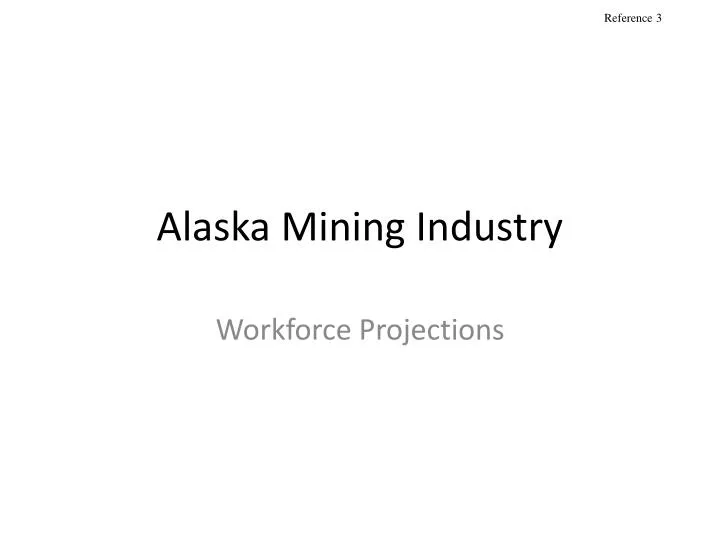 Reference 3

Alaska Mining Industry

Workforce Projections